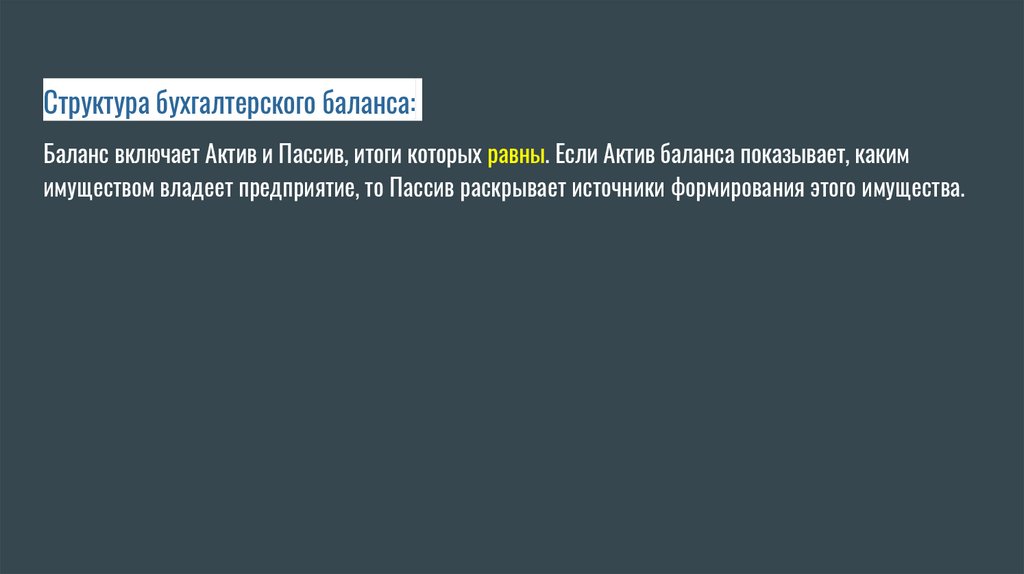 Структура бухгалтерского баланса:

Баланс включает Актив и Пассив, итоги которых равны. Если Актив баланса показывает, каким имуществом владеет предприятие, то Пассив раскрывает источники формирования этого имущества.